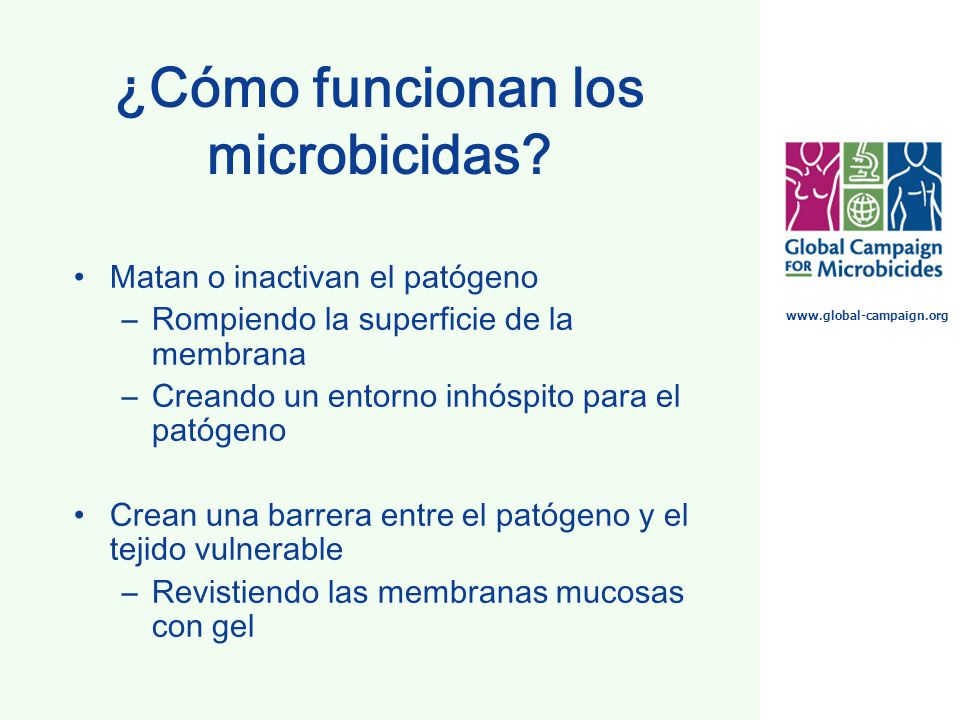 ¿Cómo funcionan los microbicidas?

• Matan o inactivan el patógeno
– Rompiendo la superficie de la membrana
– Creando un entorno inhóspito para el patógeno

• Crean una barrera entre el patógeno y el tejido vulnerable
– Revistiendo las membranas mucosas con gel

Global Campaign FOR Microbicides

www.global-campaign.org